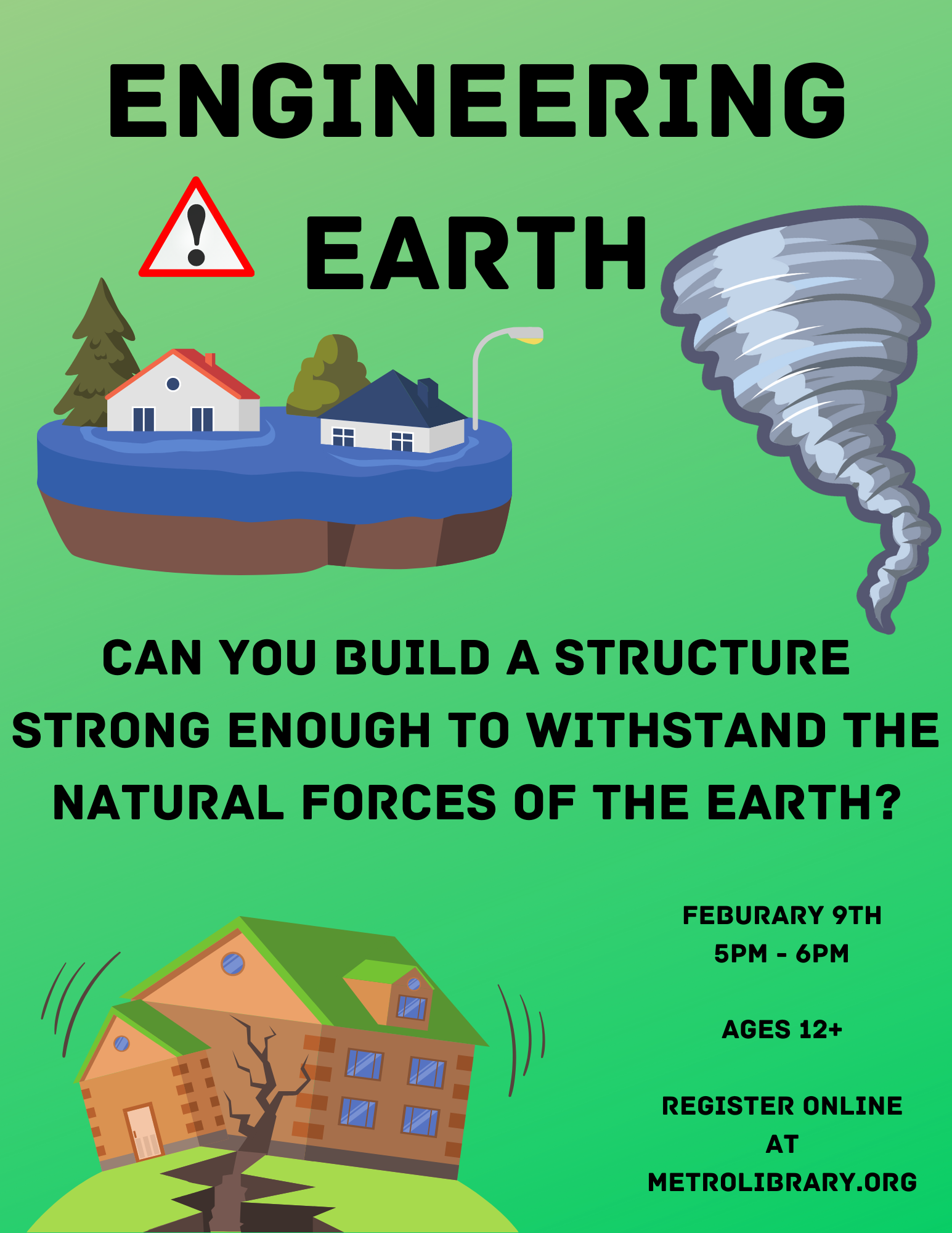 ENGINEERING

EARTH

CAN YOU BUILD A STRUCTURE STRONG ENOUGH TO WITHSTAND THE NATURAL FORCES OF THE EARTH?

FEBURARY 9TH
5PM - 6PM

AGES 12+

REGISTER ONLINE AT METROLIBRARY.ORG